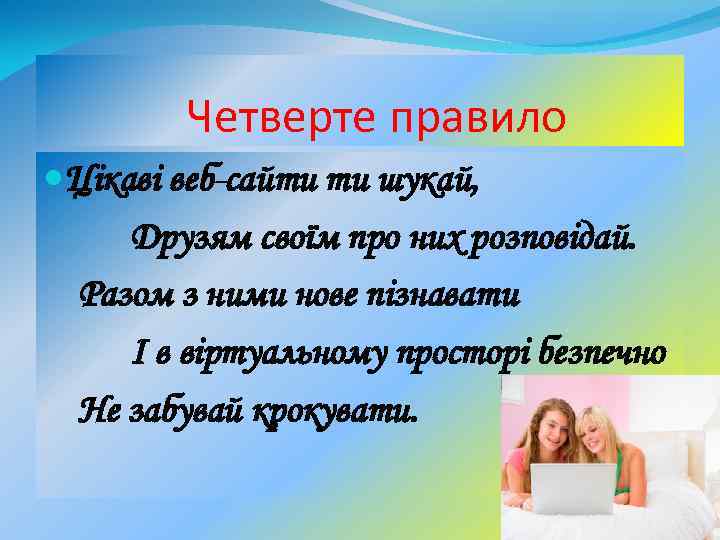 Четверте правило

Цікаві веб-сайти ти шукай,
Друзям своїм про них розповідай.
Разом з ними нове пізнавати
І в віртуальному просторі безпечно
Не забувай крокувати.